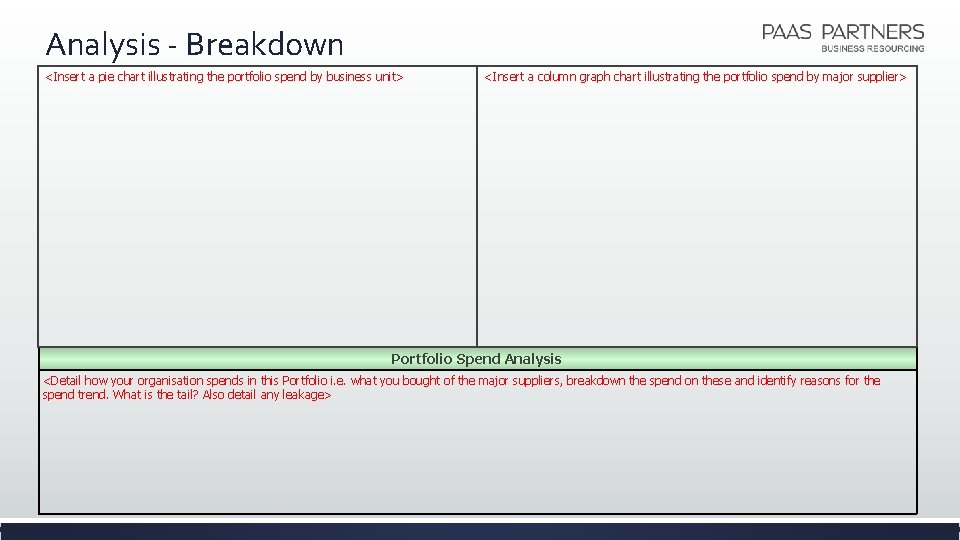 Analysis - Breakdown

PAAS PARTNERS
BUSINESS RESOURCING

<Insert a pie chart illustrating the portfolio spend by business unit>

<Insert a column graph chart illustrating the portfolio spend by major supplier>

Portfolio Spend Analysis

<Detail how your organisation spends in this Portfolio i.e. what you bought of the major suppliers, breakdown the spend on these and identify reasons for the spend trend. What is the tail? Also detail any leakage>